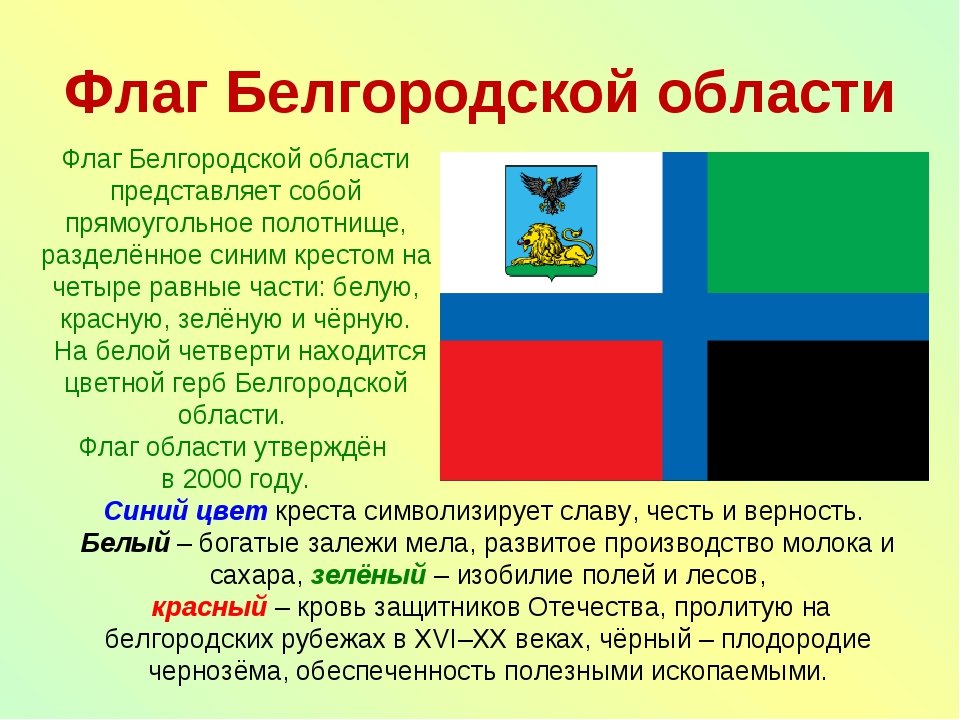 Флаг Белгородской области

Флаг Белгородской области представляет собой прямоугольное полотнище, разделённое синим крестом на четыре равные части: белую, красную, зелёную и чёрную. На белой четверти находится цветной герб Белгородской области.
Флаг области утверждён в 2000 году.

Синий цвет креста символизирует славу, честь и верность. Белый – богатые залежи мела, развитое производство молока и сахара, зелёный – изобилие полей и лесов, красный – кровь защитников Отечества, пролитую на белгородских рубежах в XVI–XX веках, чёрный – плодородие чернозёма, обеспеченность полезными ископаемыми.